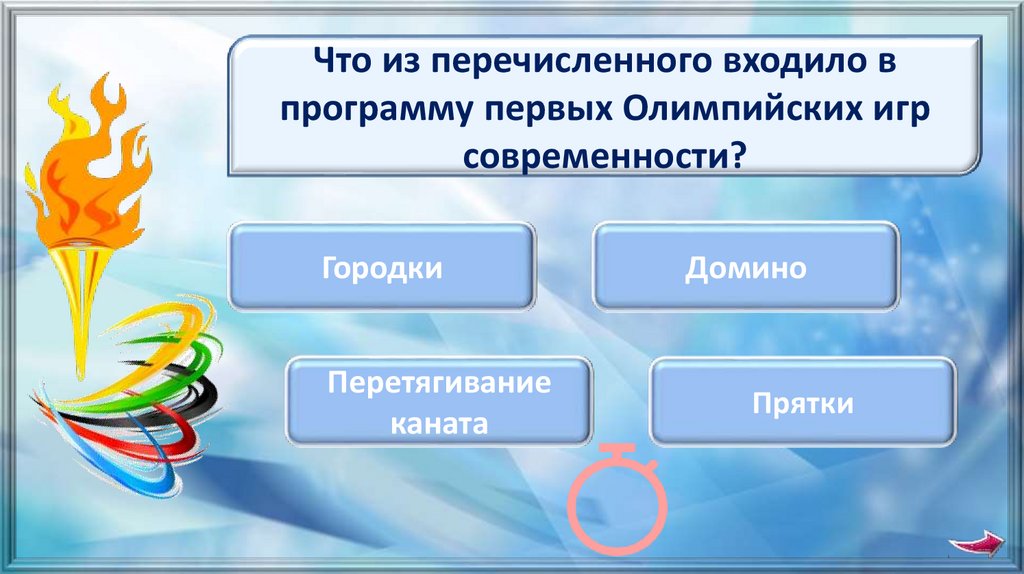 Что из перечисленного входило в программу первых Олимпийских игр современности?

Городки

Домино

Перетягивание каната

Прятки